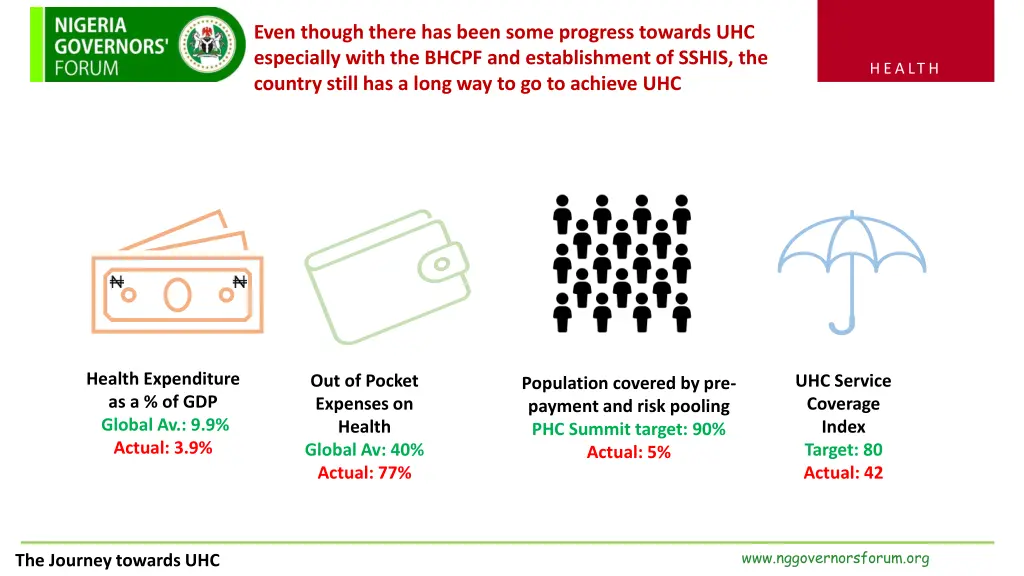 NIGERIA GOVERNORS' FORUM

Even though there has been some progress towards UHC especially with the BHCPF and establishment of SSHIS, the country still has a long way to go to achieve UHC

HEALTH

₦ ₦

Health Expenditure as a % of GDP
Global Av.: 9.9%
Actual: 3.9%

Out of Pocket Expenses on Health
Global Av: 40%
Actual: 77%

Population covered by pre-payment and risk pooling
PHC Summit target: 90%
Actual: 5%

UHC Service Coverage Index
Target: 80
Actual: 42

The Journey towards UHC

www.nggovernorsforum.org